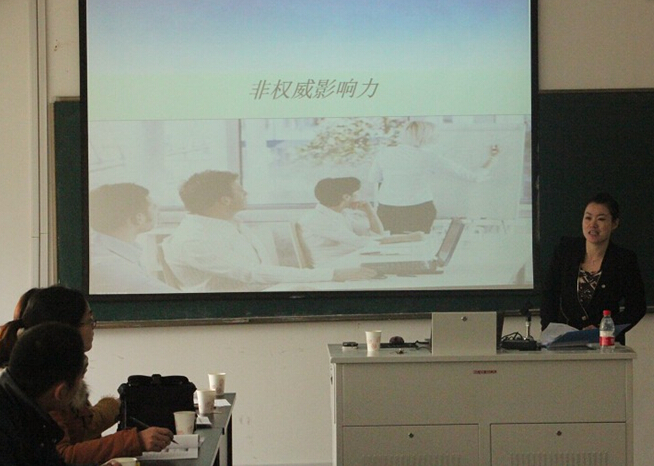 非权威影响力